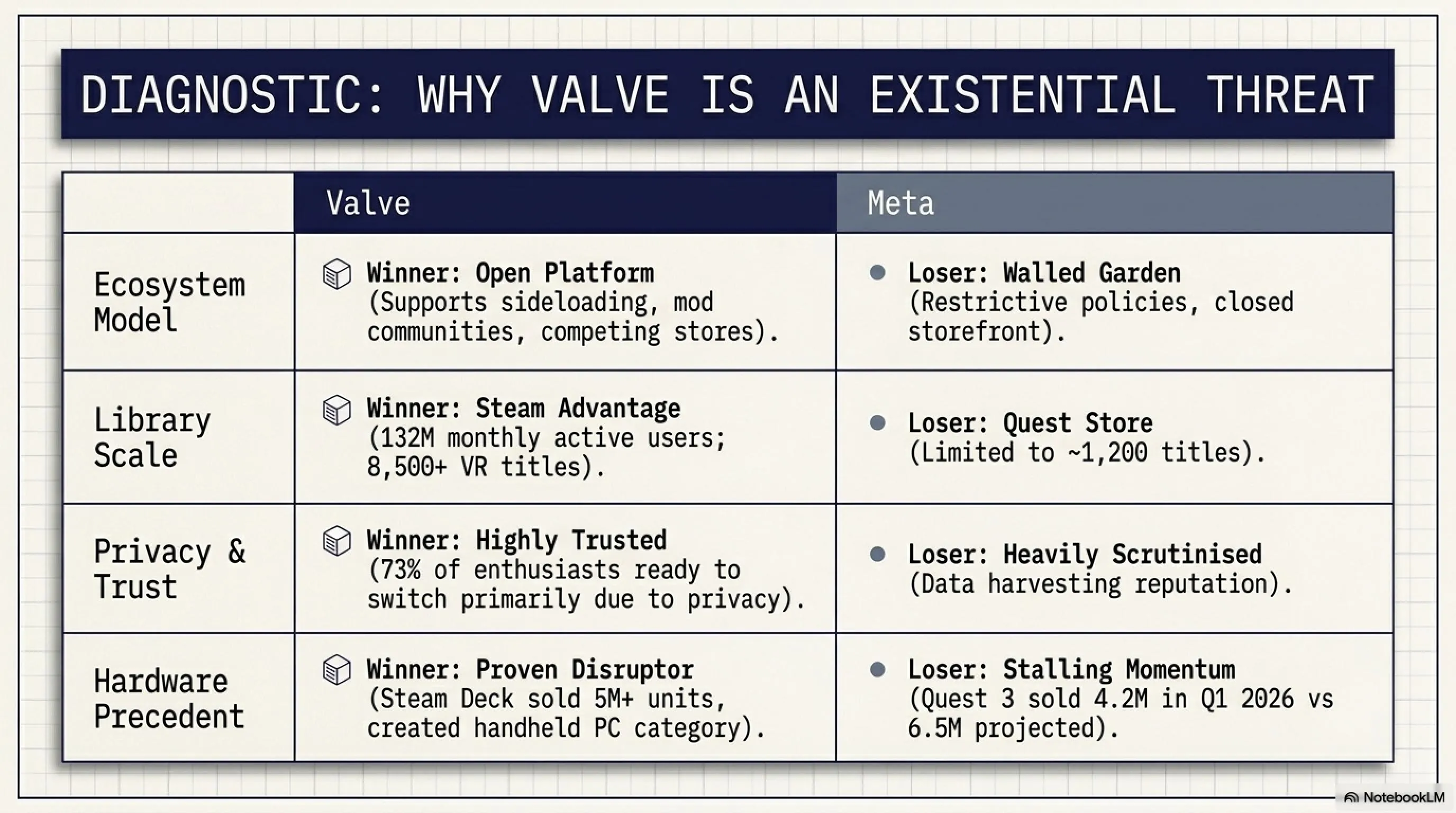 DIAGNOSTIC: WHY VALVE IS AN EXISTENTIAL THREAT

| | Valve | Meta |
|---|---|---|
| Ecosystem Model | Winner: Open Platform (Supports sideloading, mod communities, competing stores). | Loser: Walled Garden (Restrictive policies, closed storefront). |
| Library Scale | Winner: Steam Advantage (132M monthly active users; 8,500+ VR titles). | Loser: Quest Store (Limited to ~1,200 titles). |
| Privacy & Trust | Winner: Highly Trusted (73% of enthusiasts ready to switch primarily due to privacy). | Loser: Heavily Scrutinised (Data harvesting reputation). |
| Hardware Precedent | Winner: Proven Disruptor (Steam Deck sold 5M+ units, created handheld PC category). | Loser: Stalling Momentum (Quest 3 sold 4.2M in Q1 2026 vs 6.5M projected). |

NotebookLM